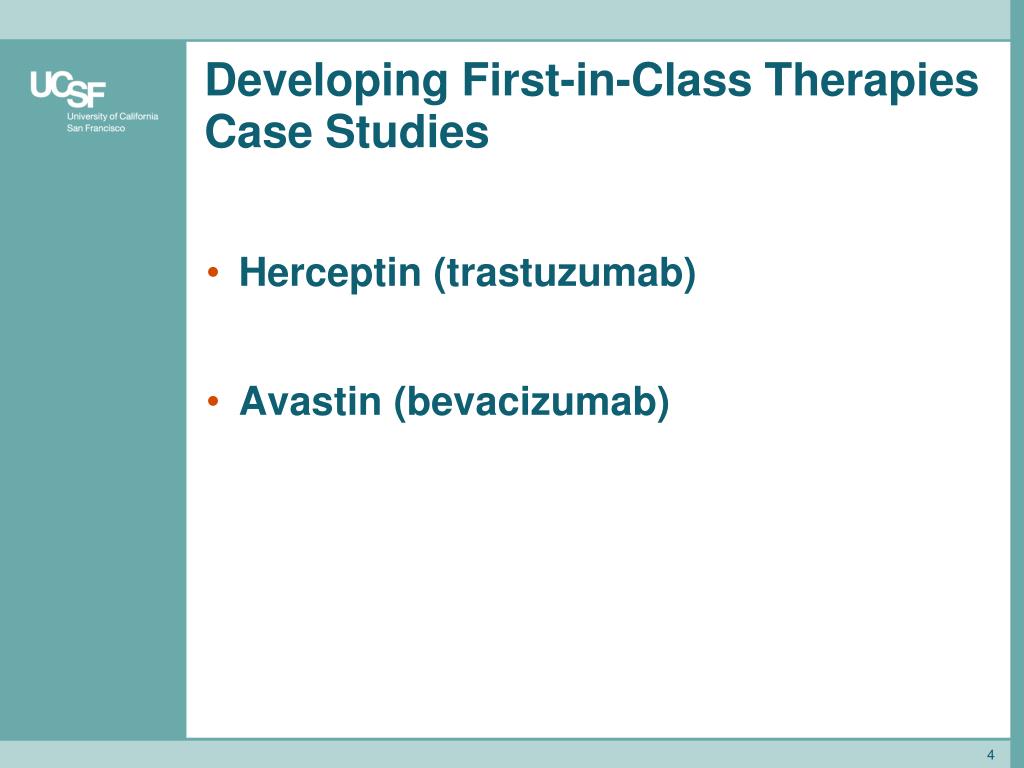 UCSF
University of California
San Francisco

Developing First-in-Class Therapies
Case Studies

• Herceptin (trastuzumab)

• Avastin (bevacizumab)

4